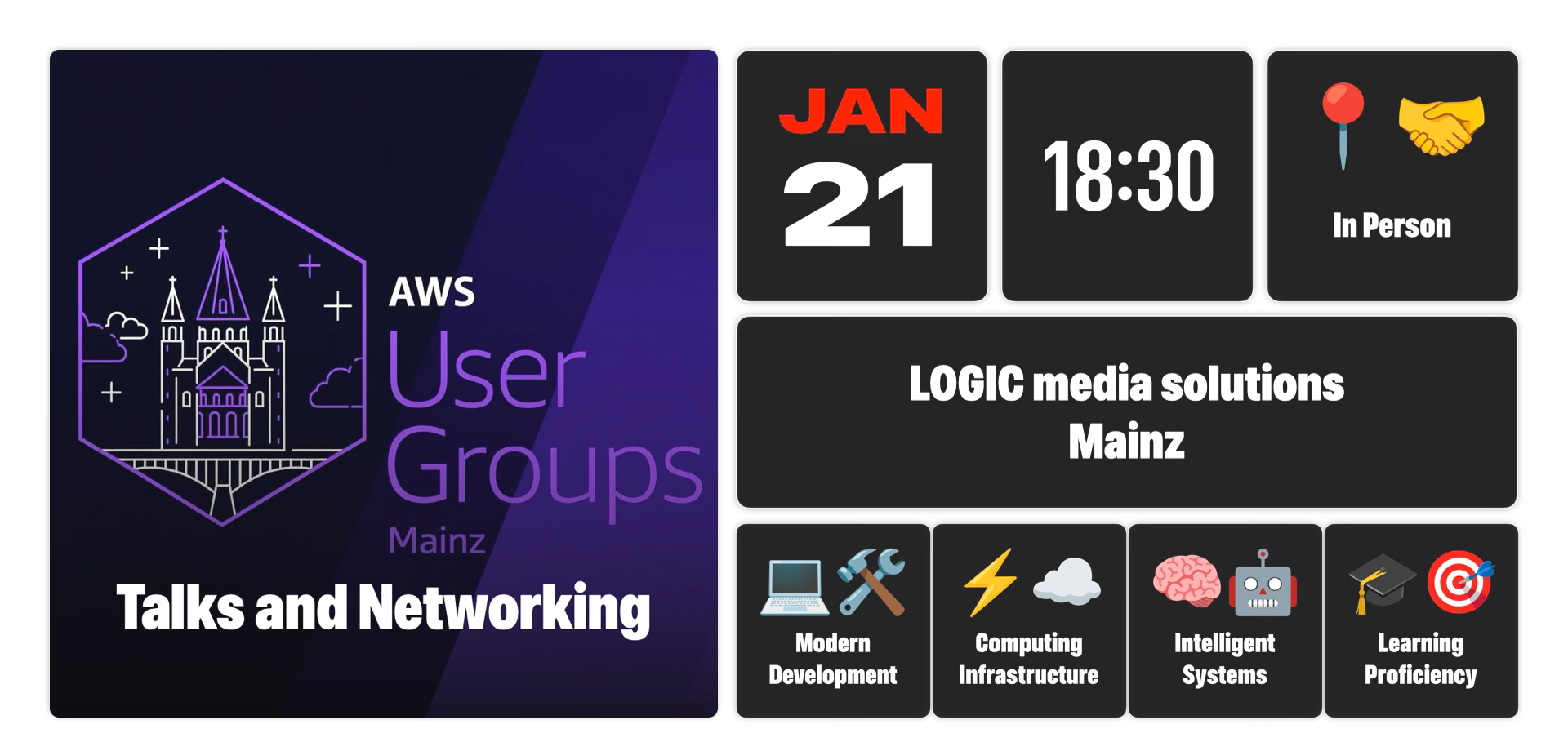 AWS
User
Groups
Mainz

Talks and Networking

JAN
21

18:30

In Person

LOGIC media solutions
Mainz

Modern Development

Computing Infrastructure

Intelligent Systems

Learning Proficiency